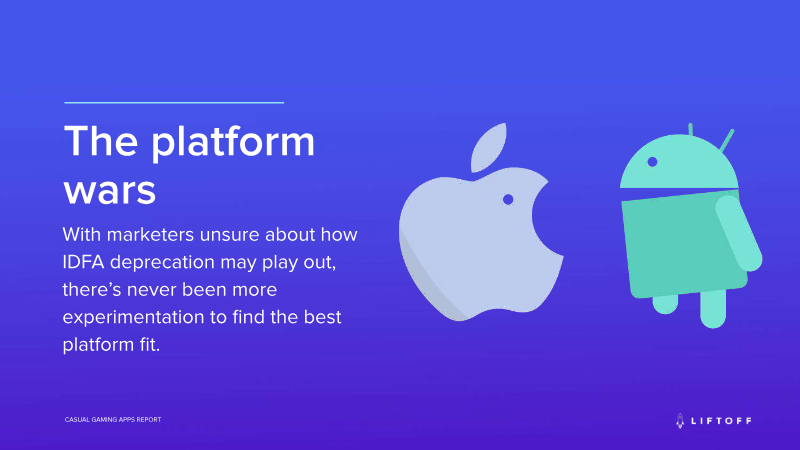 The platform wars

With marketers unsure about how IDFA deprecation may play out, there's never been more experimentation to find the best platform fit.

CASUAL GAMING APPS REPORT

LIFTOFF